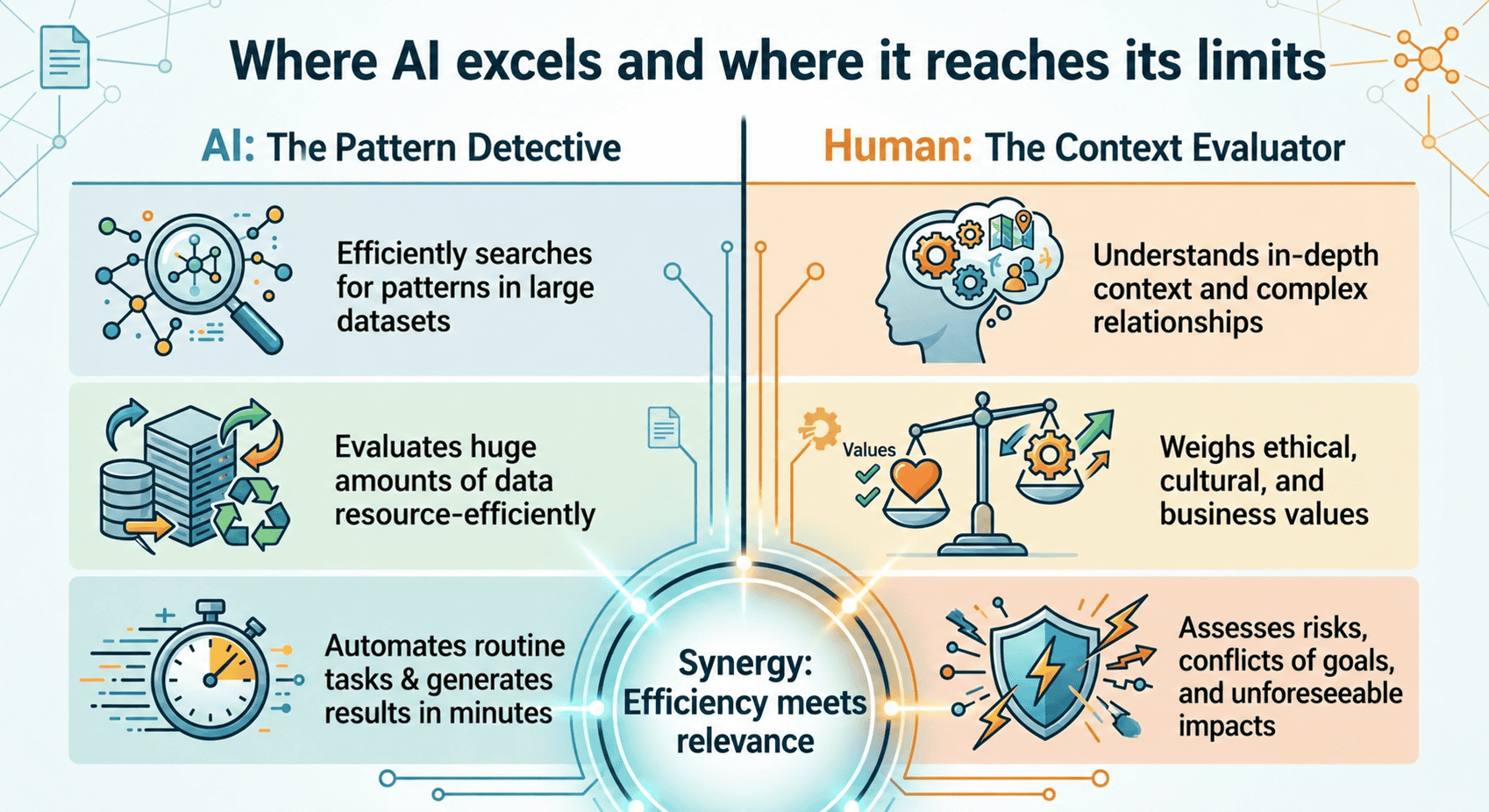 Where AI excels and where it reaches its limits

AI: The Pattern Detective

Efficiently searches for patterns in large datasets

Evaluates huge amounts of data resource-efficiently

Automates routine tasks & generates results in minutes

Human: The Context Evaluator

Understands in-depth context and complex relationships

Values

Weighs ethical, cultural, and business values

Assesses risks, conflicts of goals, and unforeseeable impacts

Synergy: Efficiency meets relevance